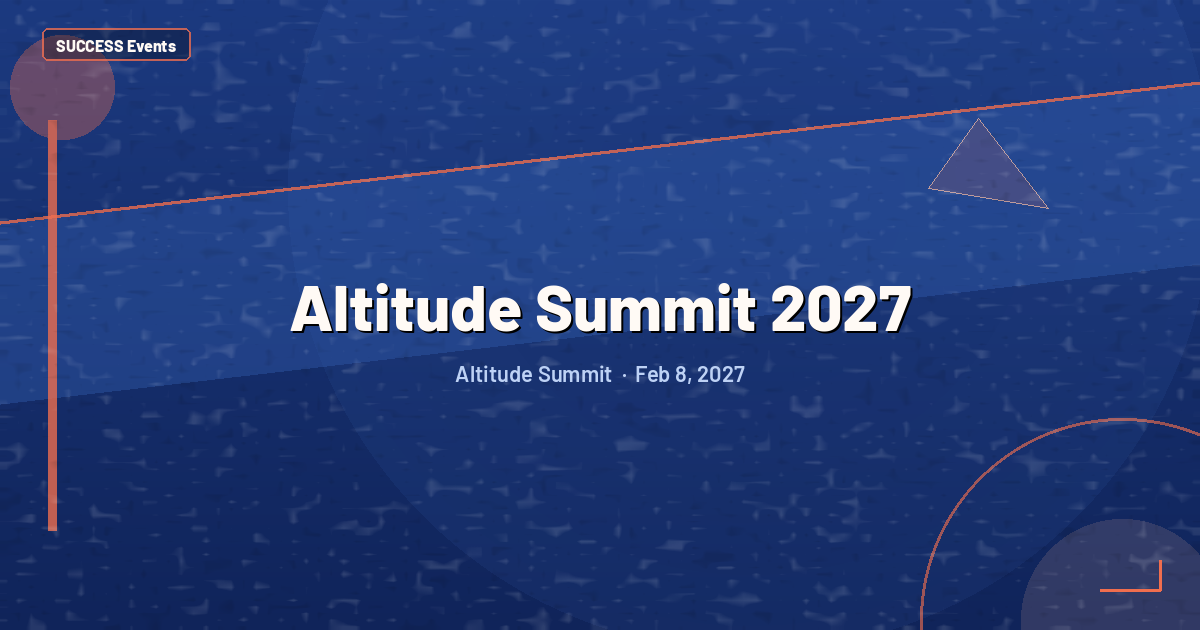 SUCCESS Events

Altitude Summit 2027

Altitude Summit · Feb 8, 2027